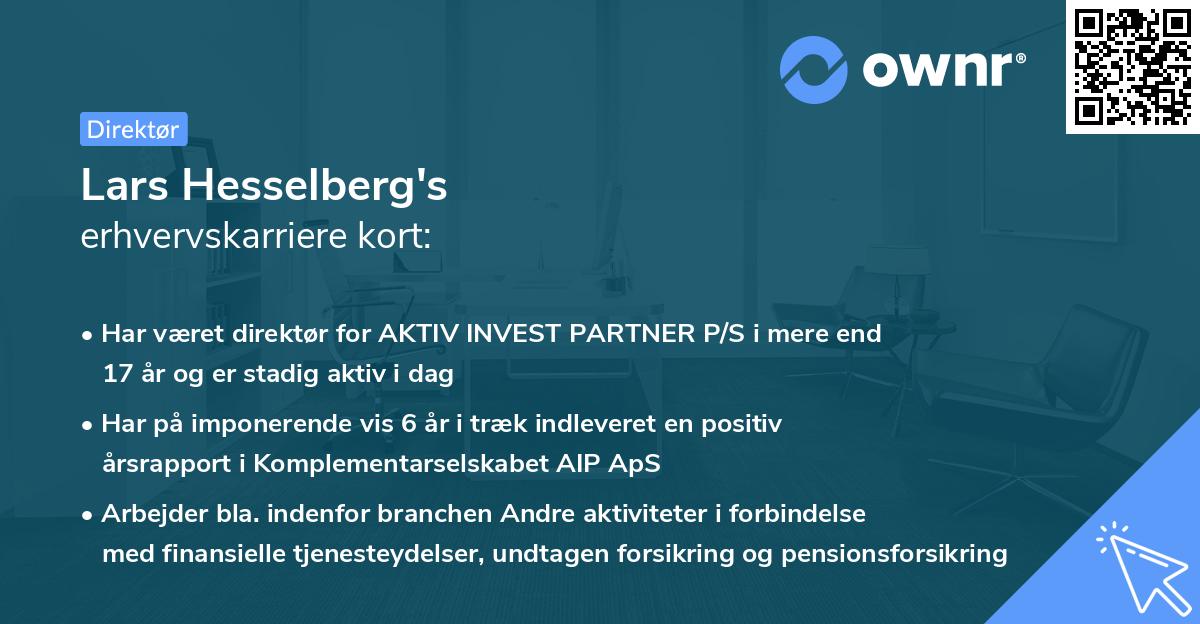 ownr®

Direktør

Lars Hesselberg's
erhvervskarriere kort:

• Har været direktør for AKTIV INVEST PARTNER P/S i mere end 17 år og er stadig aktiv i dag

• Har på imponerende vis 6 år i træk indleveret en positiv årsrapport i Komplementarselskabet AIP ApS

• Arbejder bla. indenfor branchen Andre aktiviteter i forbindelse med finansielle tjenesteydelser, undtagen forsikring og pensionsforsikring